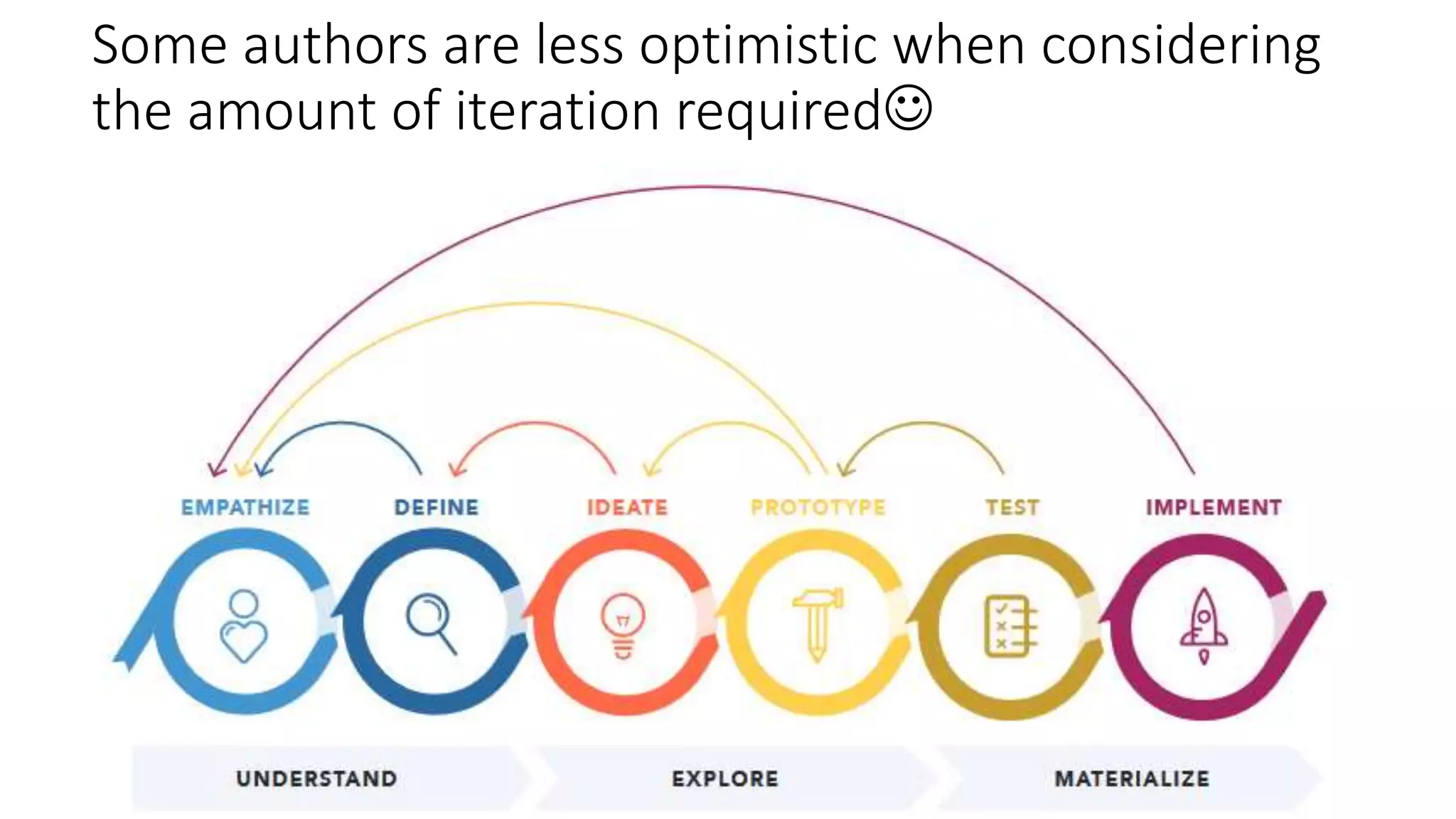 Some authors are less optimistic when considering the amount of iteration required☺

EMPATHIZE DEFINE IDEATE PROTOTYPE TEST IMPLEMENT

UNDERSTAND EXPLORE MATERIALIZE